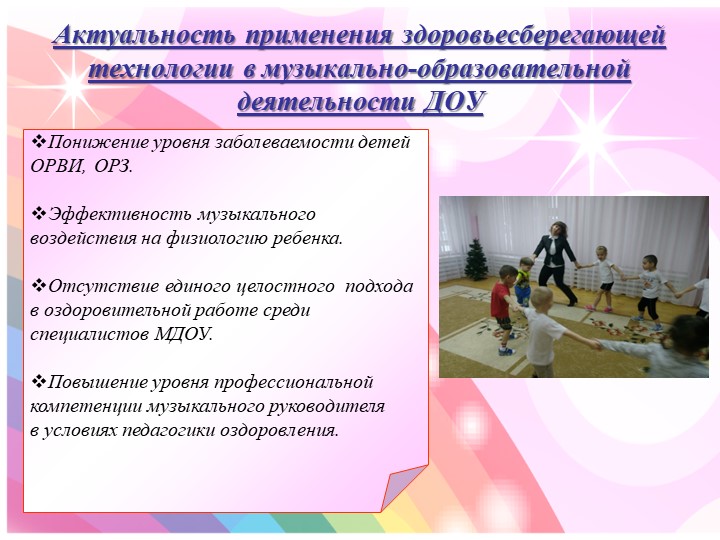 Актуальность применения здоровьесберегающей технологии в музыкально-образовательной деятельности ДОУ

❖Понижение уровня заболеваемости детей ОРВИ, ОРЗ.

❖Эффективность музыкального воздействия на физиологию ребенка.

❖Отсутствие единого целостного подхода в оздоровительной работе среди специалистов МДОУ.

❖Повышение уровня профессиональной компетенции музыкального руководителя в условиях педагогики оздоровления.